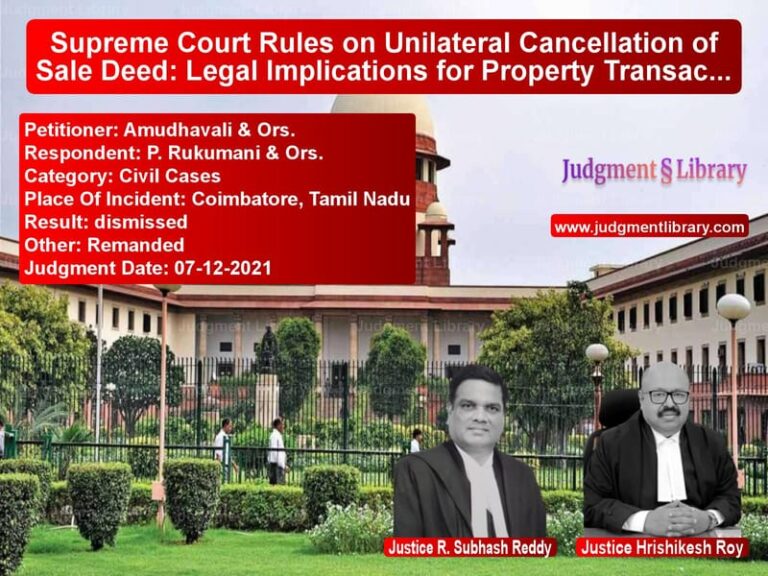 Supreme Court Rules on Unilateral Cancellation of Sale Deed: Legal Implications for Property Transac...

Petitioner: Amudhavali & Ors.
Respondent: P. Rukumani & Ors.
Category: Civil Cases
Place Of Incident: Coimbatore, Tamil Nadu
Result: dismissed
Other: Remanded
Judgment Date: 07-12-2021

Judgment § Library

www.judgmentlibrary.com

Justice R. Subhash Reddy

Justice Hrishikesh Roy